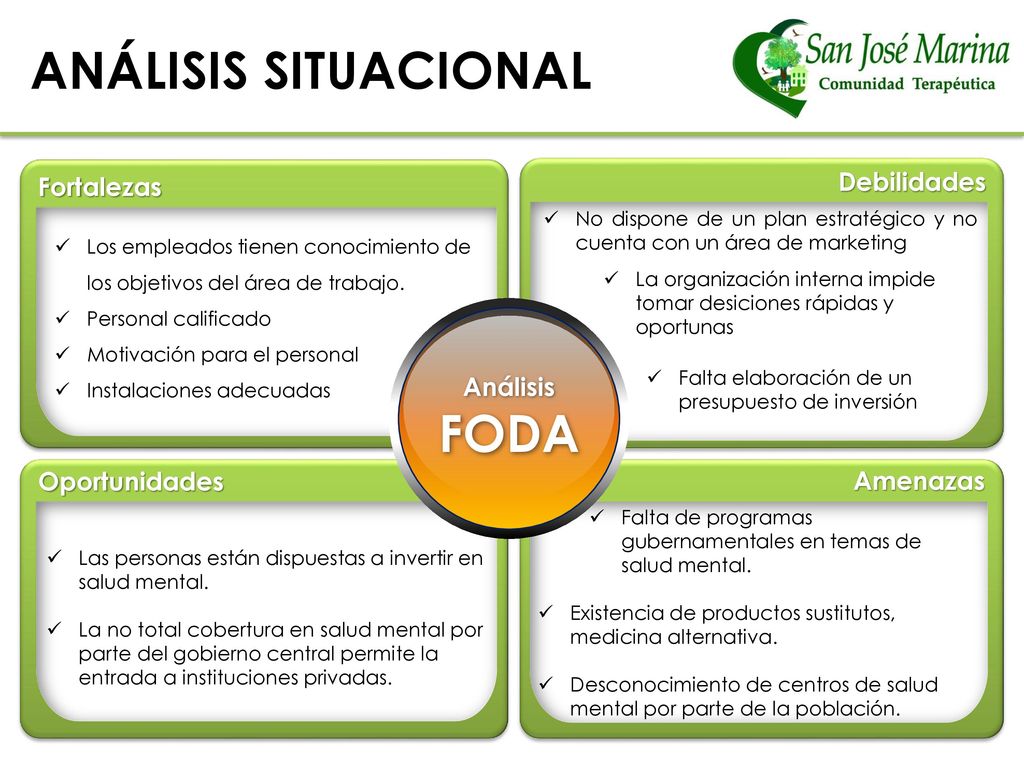 ANÁLISIS SITUACIONAL

San José Marina
Comunidad Terapéutica

Fortalezas

✓ Los empleados tienen conocimiento de los objetivos del área de trabajo.
✓ Personal calificado
✓ Motivación para el personal
✓ Instalaciones adecuadas

Debilidades

✓ No dispone de un plan estratégico y no cuenta con un área de marketing
✓ La organización interna impide tomar desiciones rápidas y oportunas
✓ Falta elaboración de un presupuesto de inversión

Análisis
FODA

Oportunidades

✓ Las personas están dispuestas a invertir en salud mental.

✓ La no total cobertura en salud mental por parte del gobierno central permite la entrada a instituciones privadas.

Amenazas

✓ Falta de programas gubernamentales en temas de salud mental.

✓ Existencia de productos sustitutos, medicina alternativa.

✓ Desconocimiento de centros de salud mental por parte de la población.